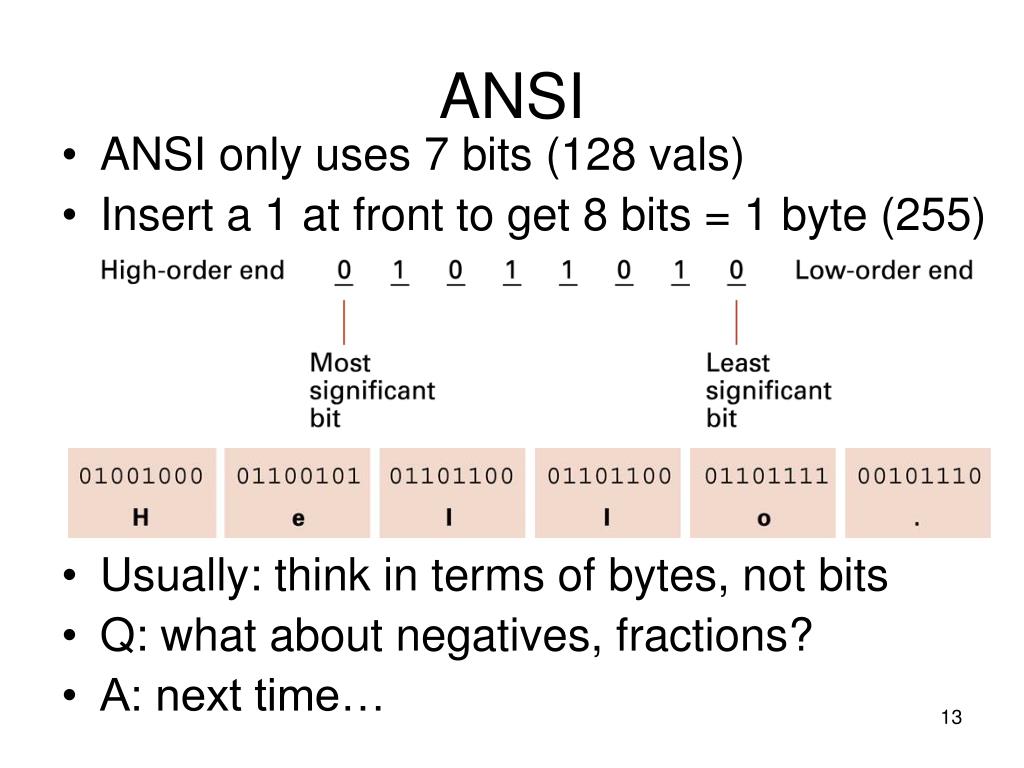 ANSI

• ANSI only uses 7 bits (128 vals)
• Insert a 1 at front to get 8 bits = 1 byte (255)

High-order end 0 1 0 1 1 0 1 0 Low-order end

Most significant bit

Least significant bit

| 01001000 | 01100101 | 01101100 | 01101100 | 01101111 | 00101110 |
|---|---|---|---|---|---|
| H | e | l | l | o | . |

• Usually: think in terms of bytes, not bits
• Q: what about negatives, fractions?
• A: next time…

13